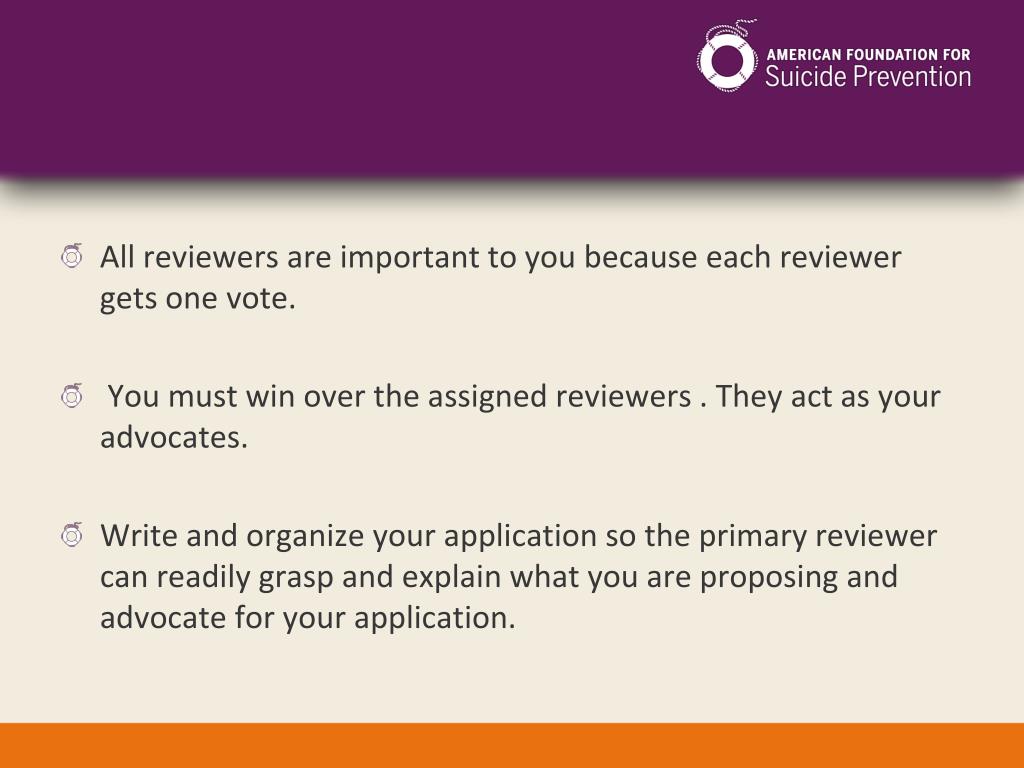 AMERICAN FOUNDATION FOR
Suicide Prevention

All reviewers are important to you because each reviewer gets one vote.

You must win over the assigned reviewers . They act as your advocates.

Write and organize your application so the primary reviewer can readily grasp and explain what you are proposing and advocate for your application.